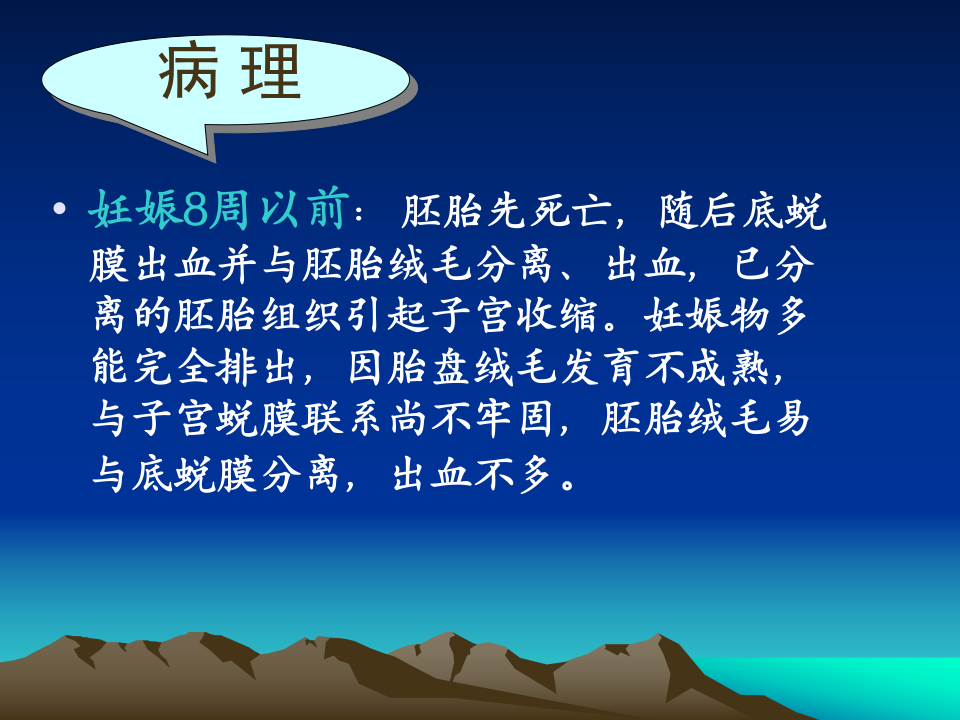 病 理

• 妊娠8周以前： 胚胎先死亡，随后底蜕膜出血并与胚胎绒毛分离、出血，已分离的胚胎组织引起子宫收缩。妊娠物多能完全排出，因胎盘绒毛发育不成熟，与子宫蜕膜联系尚不牢固，胚胎绒毛易与底蜕膜分离，出血不多。